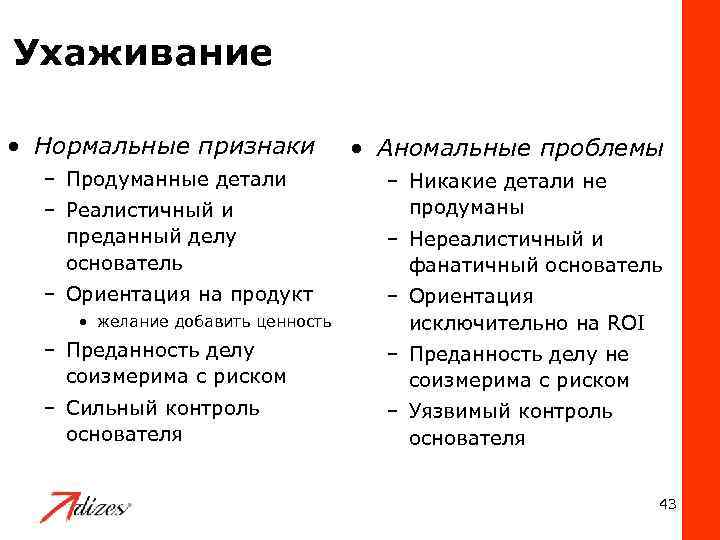 Ухаживание

• Нормальные признаки
– Продуманные детали
– Реалистичный и преданный делу основатель
– Ориентация на продукт
• желание добавить ценность
– Преданность делу соизмерима с риском
– Сильный контроль основателя

• Аномальные проблемы
– Никакие детали не продуманы
– Нереалистичный и фанатичный основатель
– Ориентация исключительно на ROI
– Преданность делу не соизмерима с риском
– Уязвимый контроль основателя

Adizes

43